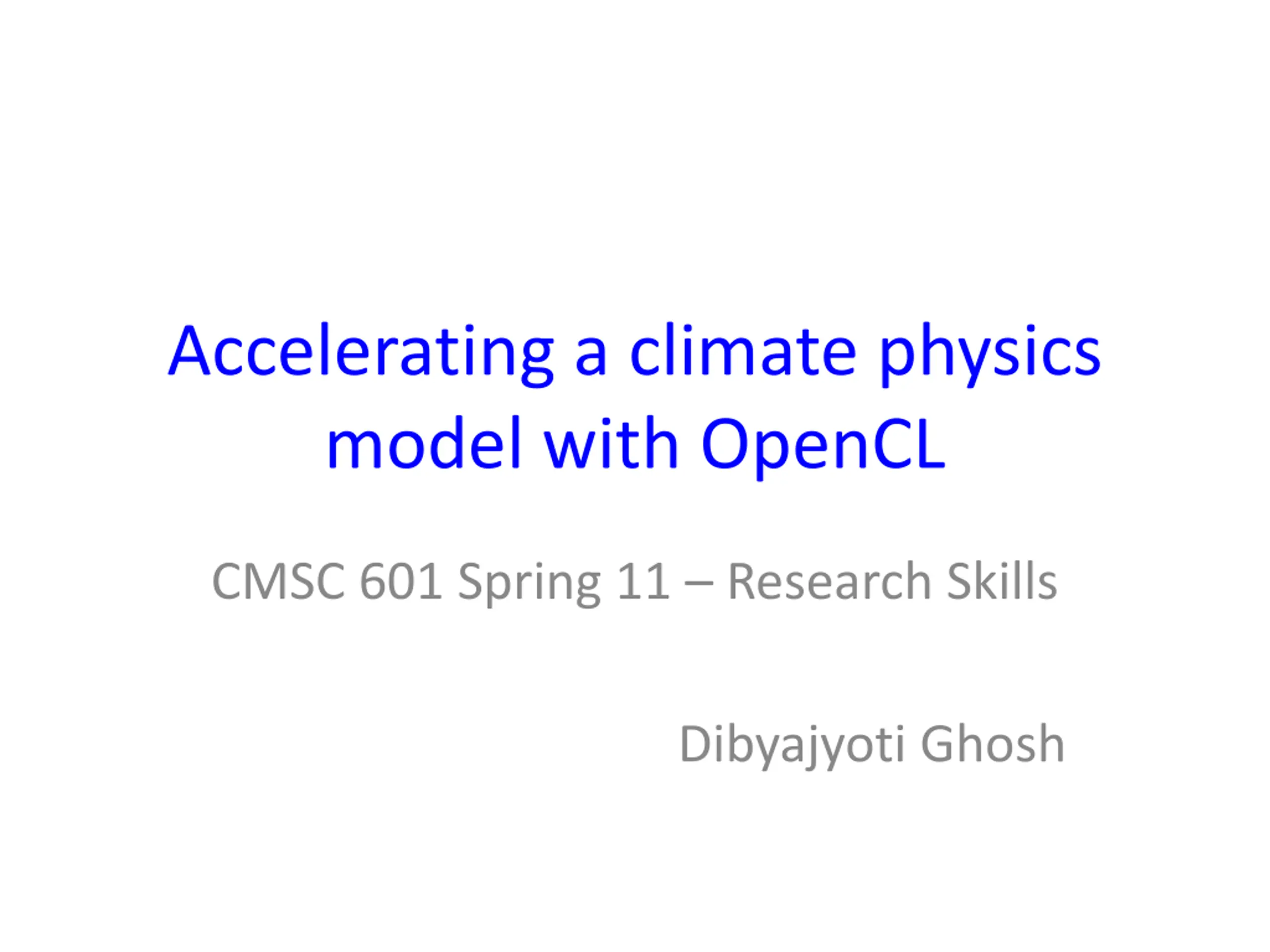 Accelerating a climate physics model with OpenCL

CMSC 601 Spring 11 – Research Skills

Dibyajyoti Ghosh